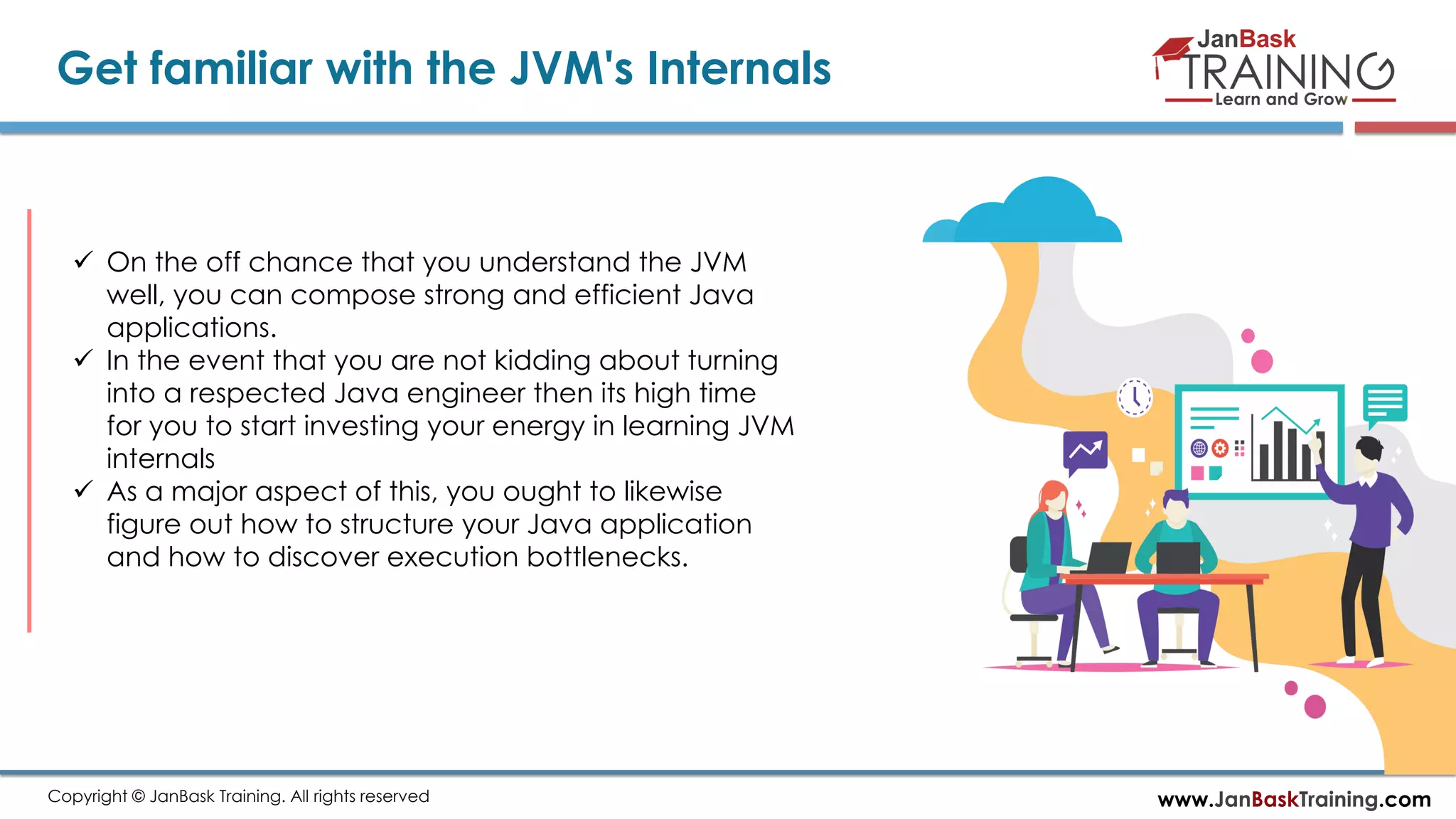 Get familiar with the JVM's Internals

JanBask
TRAINING
Learn and Grow

✓ On the off chance that you understand the JVM well, you can compose strong and efficient Java applications.
✓ In the event that you are not kidding about turning into a respected Java engineer then its high time for you to start investing your energy in learning JVM internals
✓ As a major aspect of this, you ought to likewise figure out how to structure your Java application and how to discover execution bottlenecks.

Copyright © JanBask Training. All rights reserved

www.JanBaskTraining.com